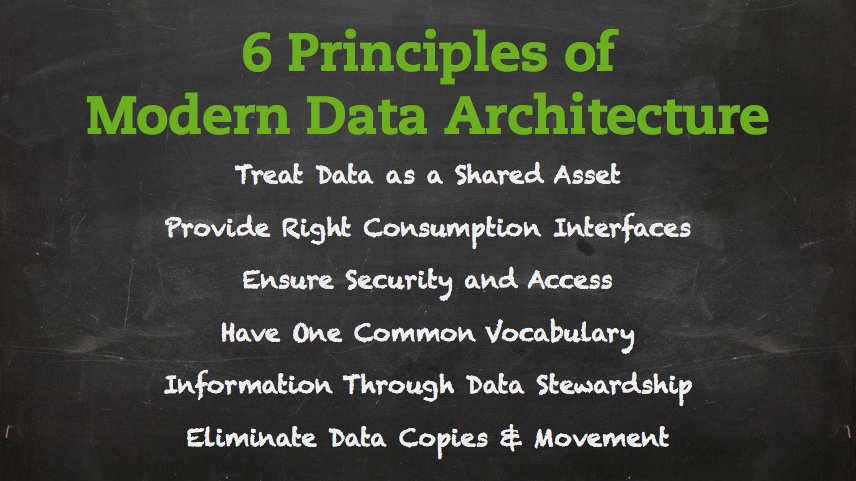 6 Principles of Modern Data Architecture

Treat Data as a Shared Asset

Provide Right Consumption Interfaces

Ensure Security and Access

Have One Common Vocabulary

Information Through Data Stewardship

Eliminate Data Copies & Movement